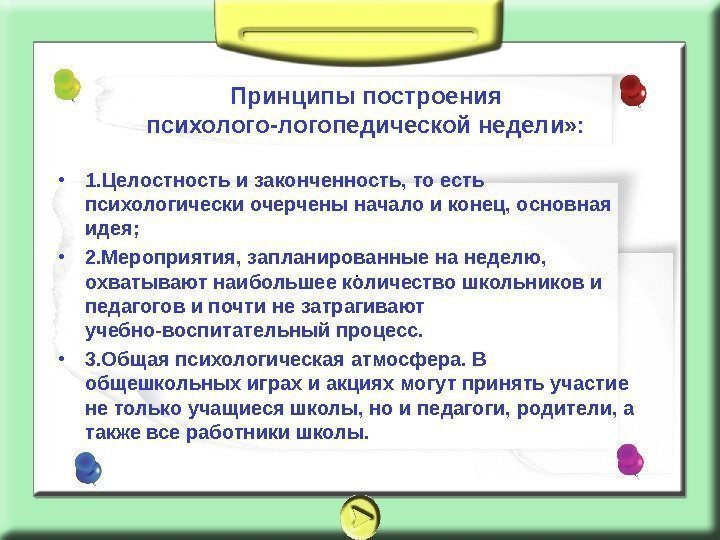 Принципы построения психолого-логопедической недели»:

• 1.Целостность и законченность, то есть психологически очерчены начало и конец, основная идея;

• 2.Мероприятия, запланированные на неделю, охватывают наибольшее количество школьников и педагогов и почти не затрагивают учебно-воспитательный процесс.

• 3.Общая психологическая атмосфера. В общешкольных играх и акциях могут принять участие не только учащиеся школы, но и педагоги, родители, а также все работники школы.